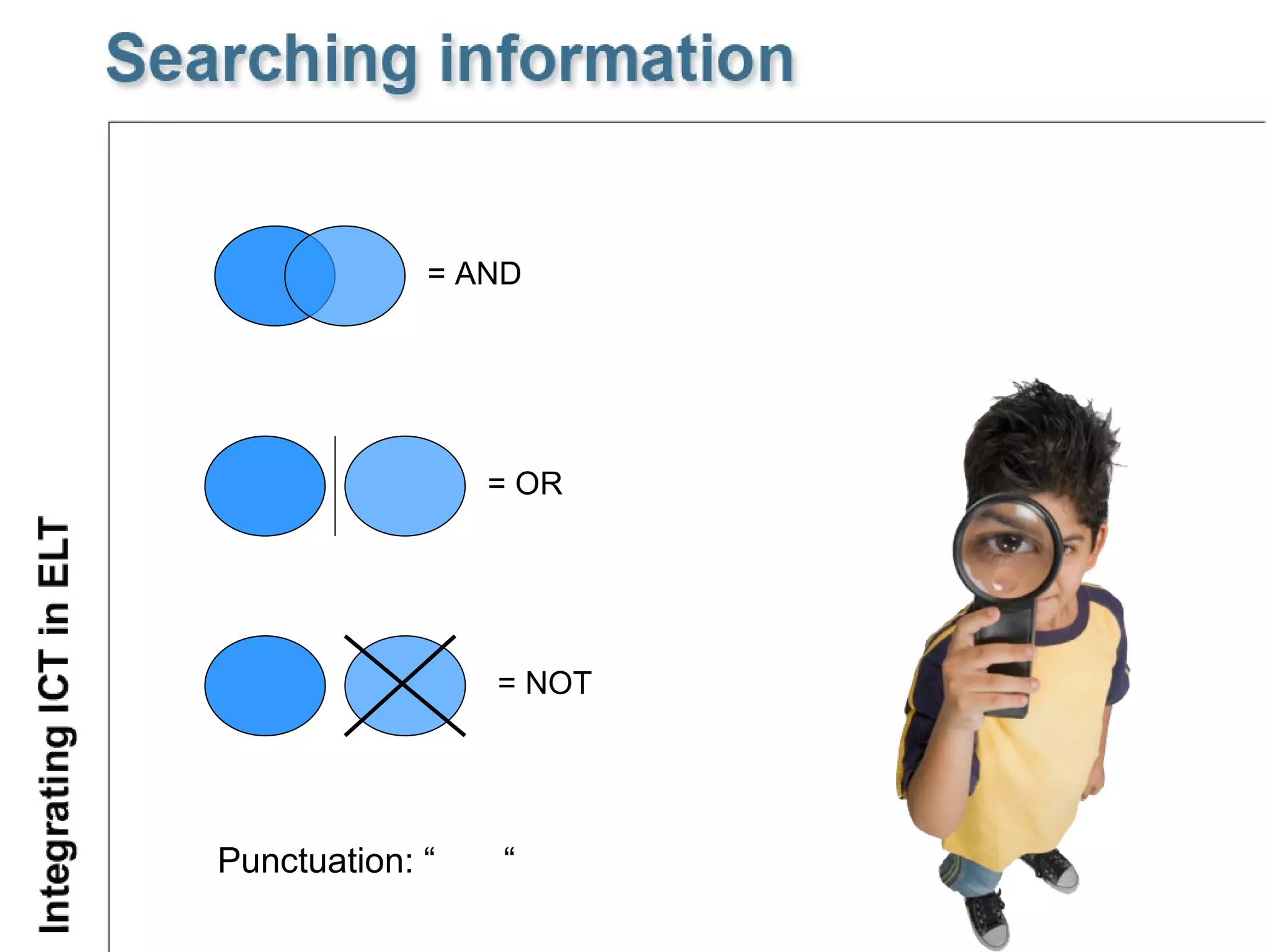 Searching information

Integrating ICT in ELT

= AND

= OR

= NOT

Punctuation: “ “